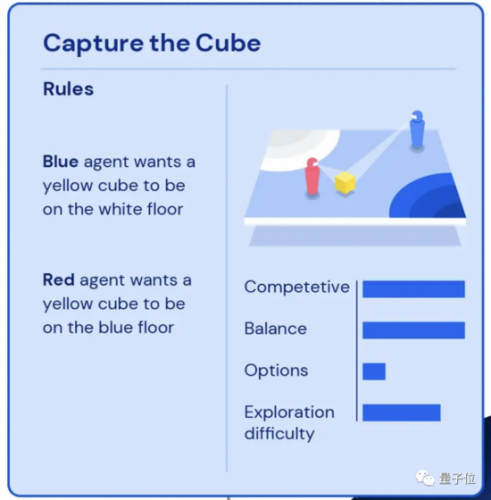 Capture the Cube

Rules

Blue agent wants a yellow cube to be on the white floor

Red agent wants a yellow cube to be on the blue floor

Competetive

Balance

Options

Exploration difficulty

量子位